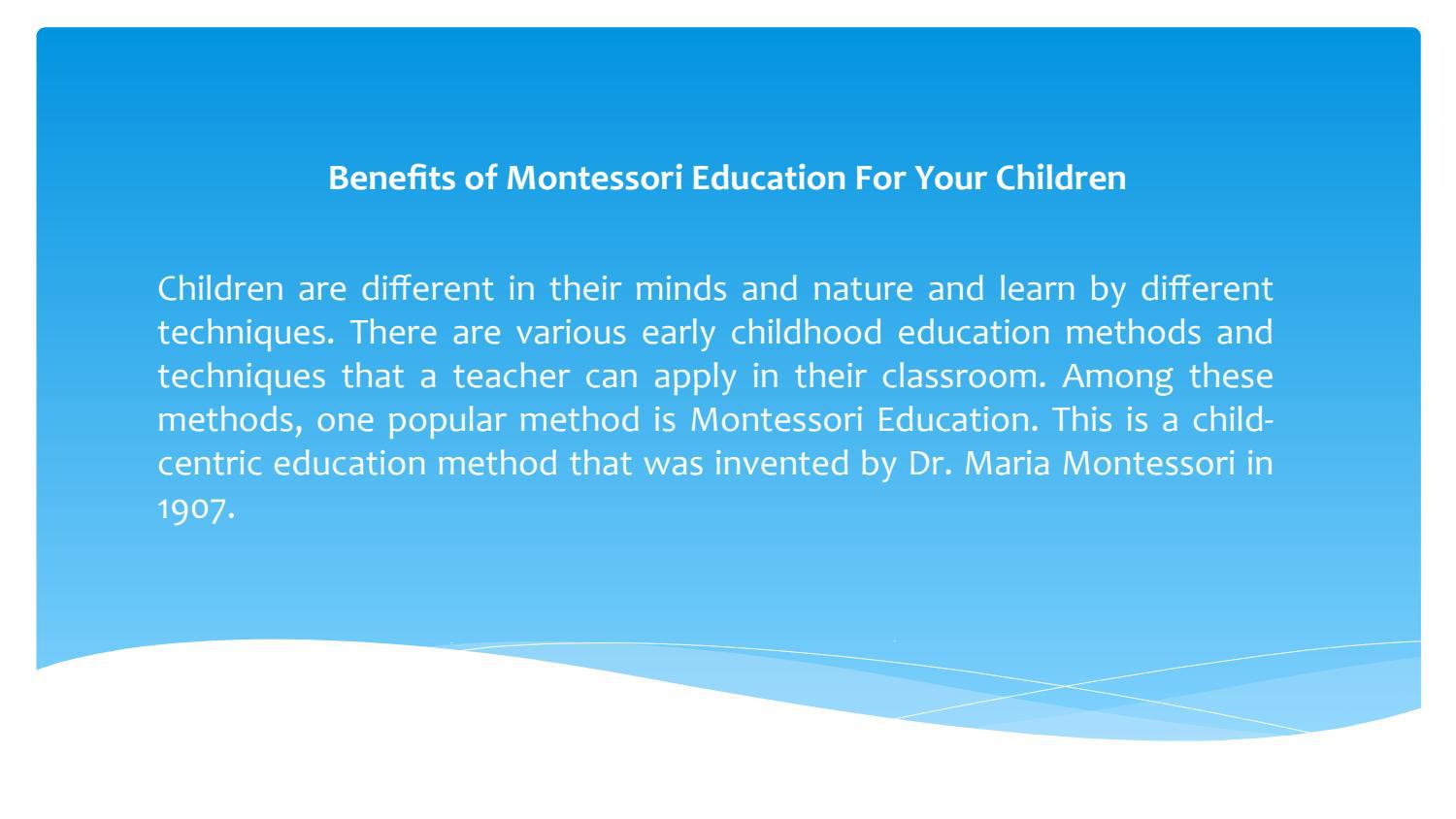 Benefits of Montessori Education For Your Children

Children are different in their minds and nature and learn by different techniques. There are various early childhood education methods and techniques that a teacher can apply in their classroom. Among these methods, one popular method is Montessori Education. This is a child-centric education method that was invented by Dr. Maria Montessori in 1907.